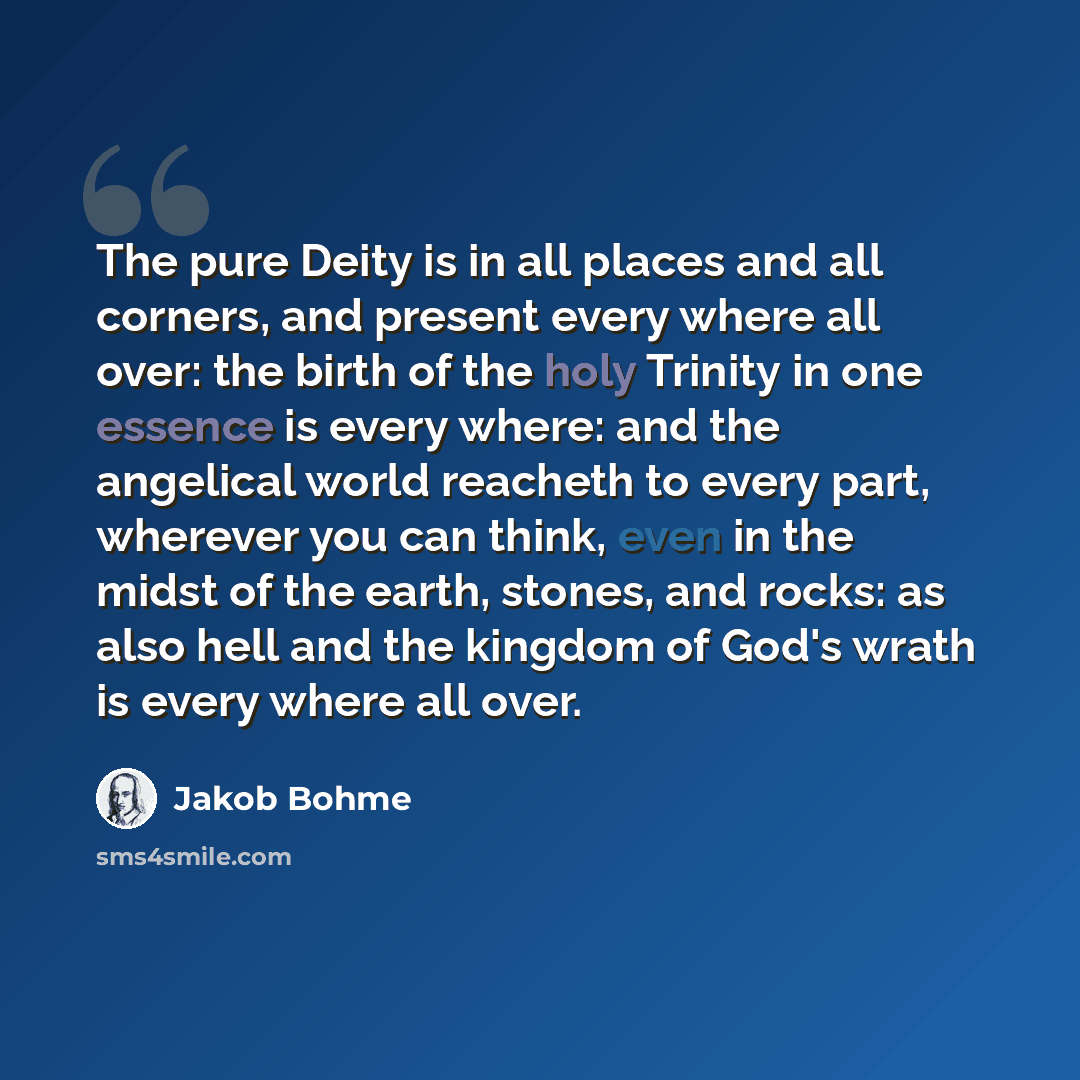 The pure Deity is in all places and all corners, and present every where all over: the birth of the holy Trinity in one essence is every where: and the angelical world reacheth to every part, wherever you can think, even in the midst of the earth, stones, and rocks: as also hell and the kingdom of God's wrath is every where all over.

Jakob Bohme

sms4smile.com